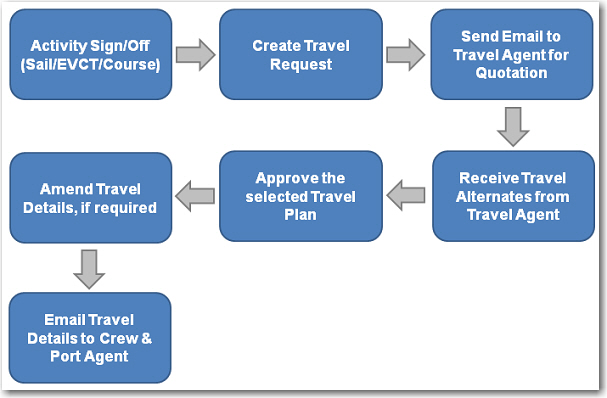 Activity Sign/Off (Sail/EVCT/Course)

Create Travel Request

Send Email to Travel Agent for Quotation

Receive Travel Alternates from Travel Agent

Approve the selected Travel Plan

Amend Travel Details, if required

Email Travel Details to Crew & Port Agent